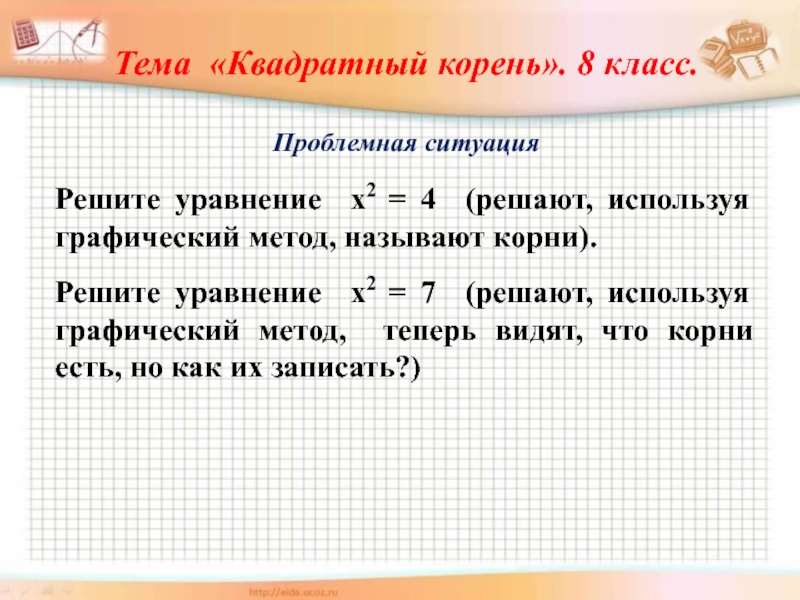 Тема «Квадратный корень». 8 класс.

Проблемная ситуация

Решите уравнение $x^2 = 4$ (решают, используя графический метод, называют корни).

Решите уравнение $x^2 = 7$ (решают, используя графический метод, теперь видят, что корни есть, но как их записать?)

http://aida.ucoz.ru